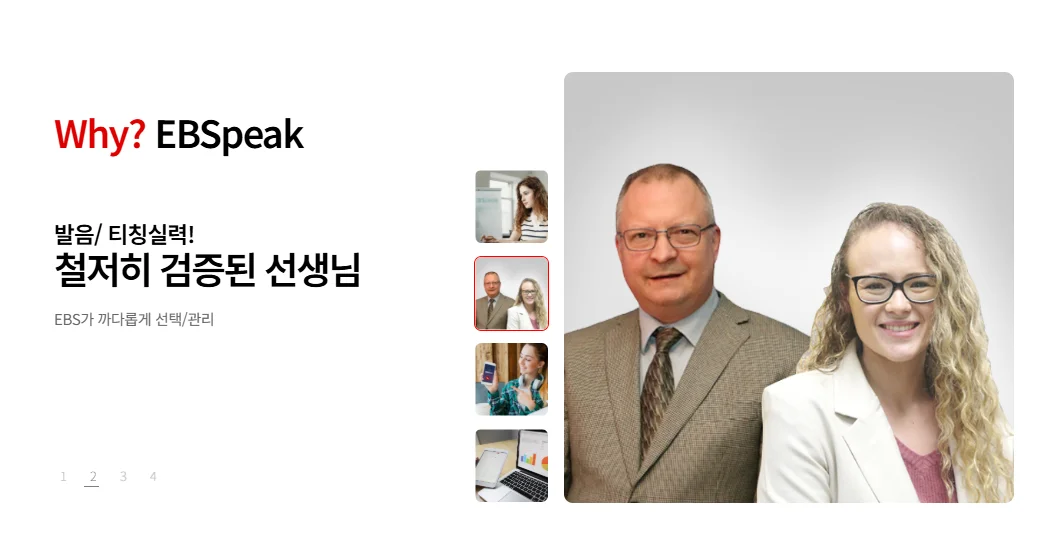 Why? EBSpeak

발음/ 티칭실력!
철저히 검증된 선생님

EBS가 까다롭게 선택/관리

1 2 3 4